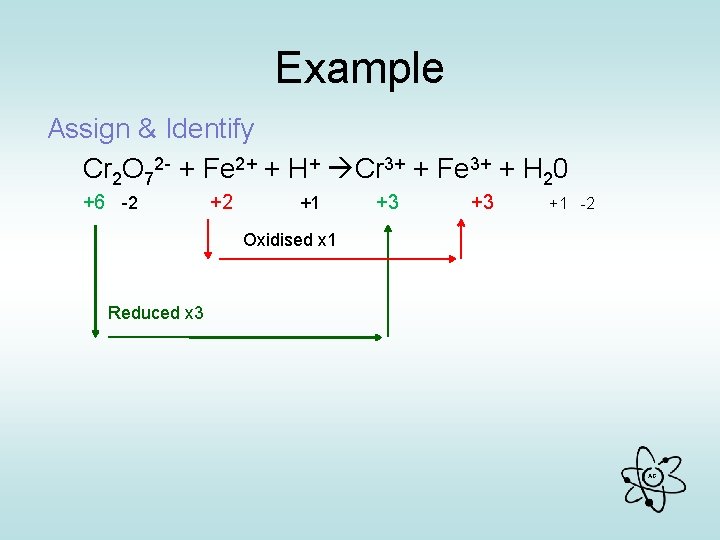 Example

Assign & Identify

$Cr_2O_7^{2-} + Fe^{2+} + H^+ \rightarrow Cr^{3+} + Fe^{3+} + H_20$

+6 -2 +2 +1 +3 +3 +1 -2

Oxidised x1

Reduced x3

AC